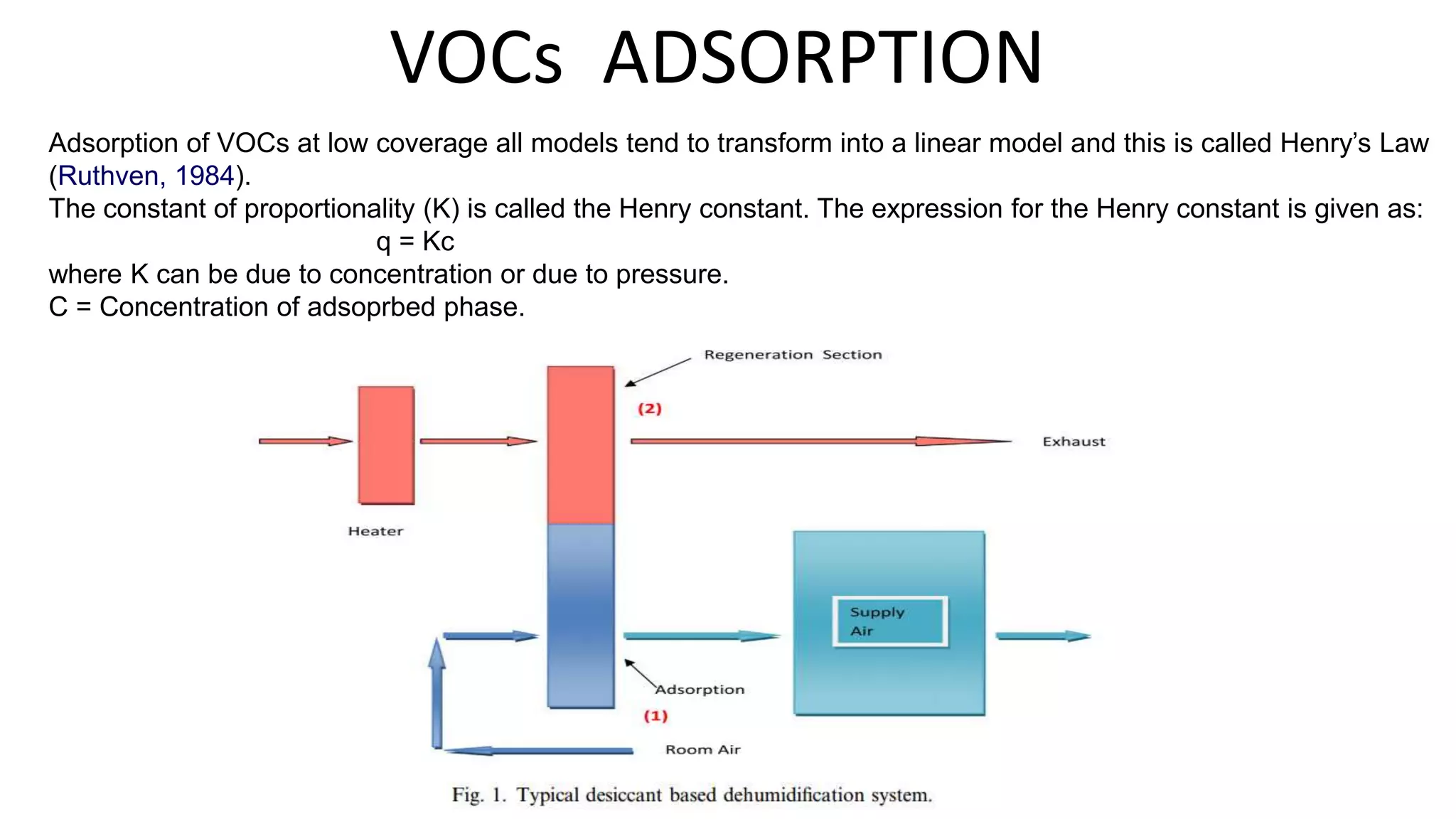 VOCs ADSORPTION

Adsorption of VOCs at low coverage all models tend to transform into a linear model and this is called Henry's Law (Ruthven, 1984).
The constant of proportionality (K) is called the Henry constant. The expression for the Henry constant is given as:
q = Kc
where K can be due to concentration or due to pressure.
C = Concentration of adsoprbed phase.

Regeneration Section
(2)
Exhaust
Heater
Supply Air
Adsorption
(1)
Room Air

Fig. 1. Typical desiccant based dehumidification system.